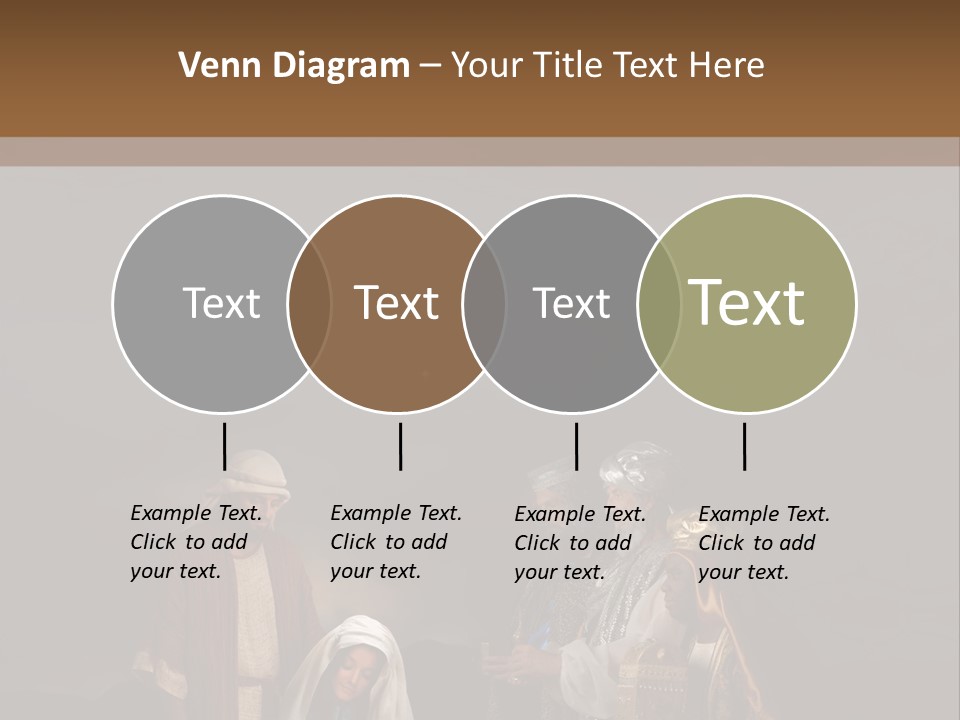 Venn Diagram – Your Title Text Here

Text

Text

Text

Text

Example Text. Click to add your text.

Example Text. Click to add your text.

Example Text. Click to add your text.

Example Text. Click to add your text.